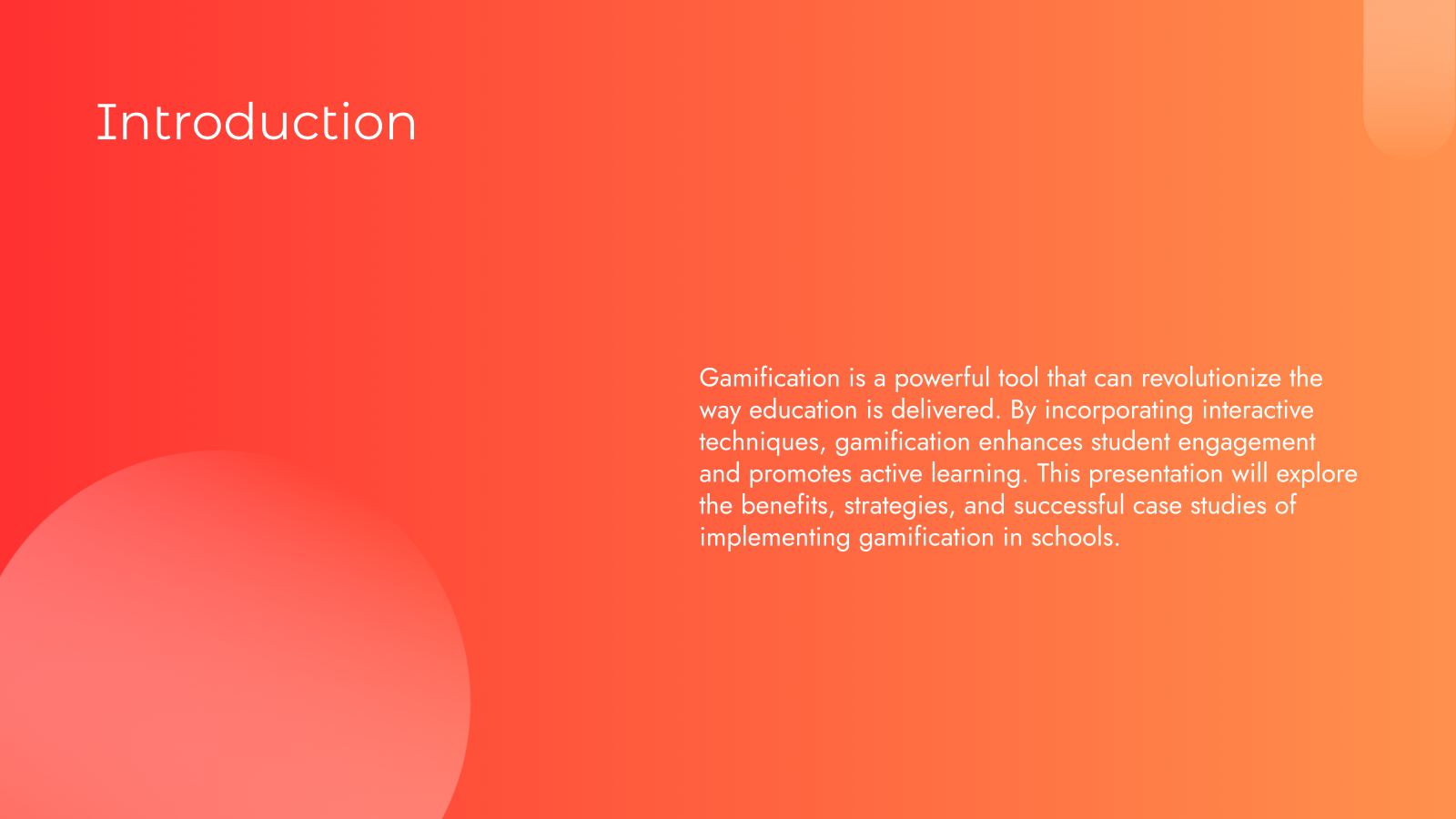 Introduction

Gamification is a powerful tool that can revolutionize the way education is delivered. By incorporating interactive techniques, gamification enhances student engagement and promotes active learning. This presentation will explore the benefits, strategies, and successful case studies of implementing gamification in schools.